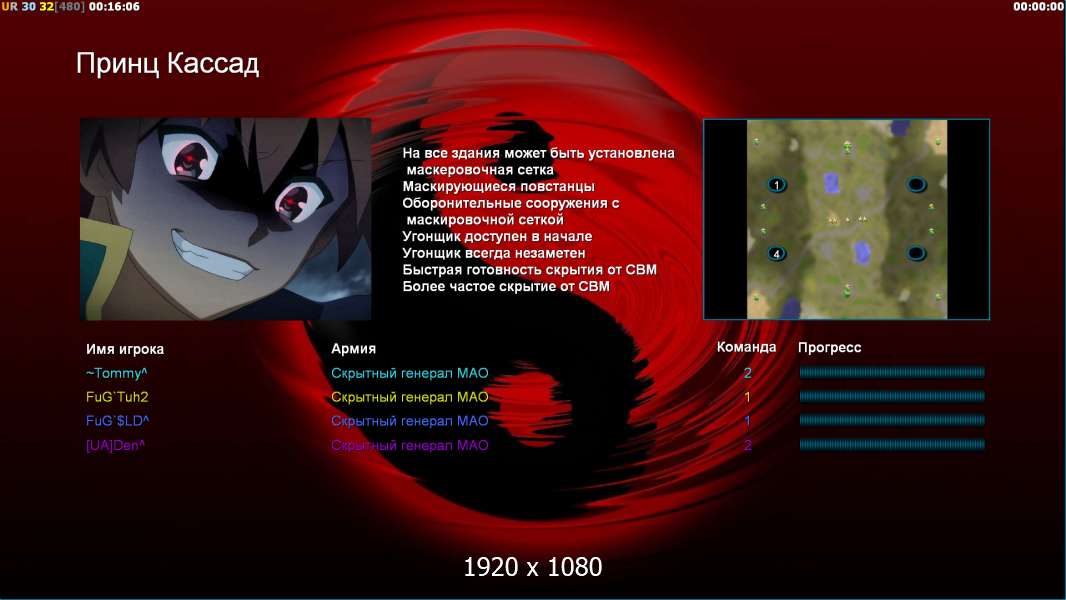 UR 30 32[480] 00:16:06

00:00:00

Принц Кассад

На все здания может быть установлена маскеровочная сетка
Маскирующиеся повстанцы
Оборонительные сооружения с маскировочной сеткой
Угонщик доступен в начале
Угонщик всегда незаметен
Быстрая готовность скрытия от СВМ
Более частое скрытие от СВМ

1
4

| Имя игрока | Армия | Команда | Прогресс |
|---|---|---|---|
| ~Tommy^ | Скрытный генерал МАО | 2 | |
| FuG`Tuh2 | Скрытный генерал МАО | 1 | |
| FuG`$LD^ | Скрытный генерал МАО | 1 | |
| [UA]Den^ | Скрытный генерал МАО | 2 | |

1920 x 1080